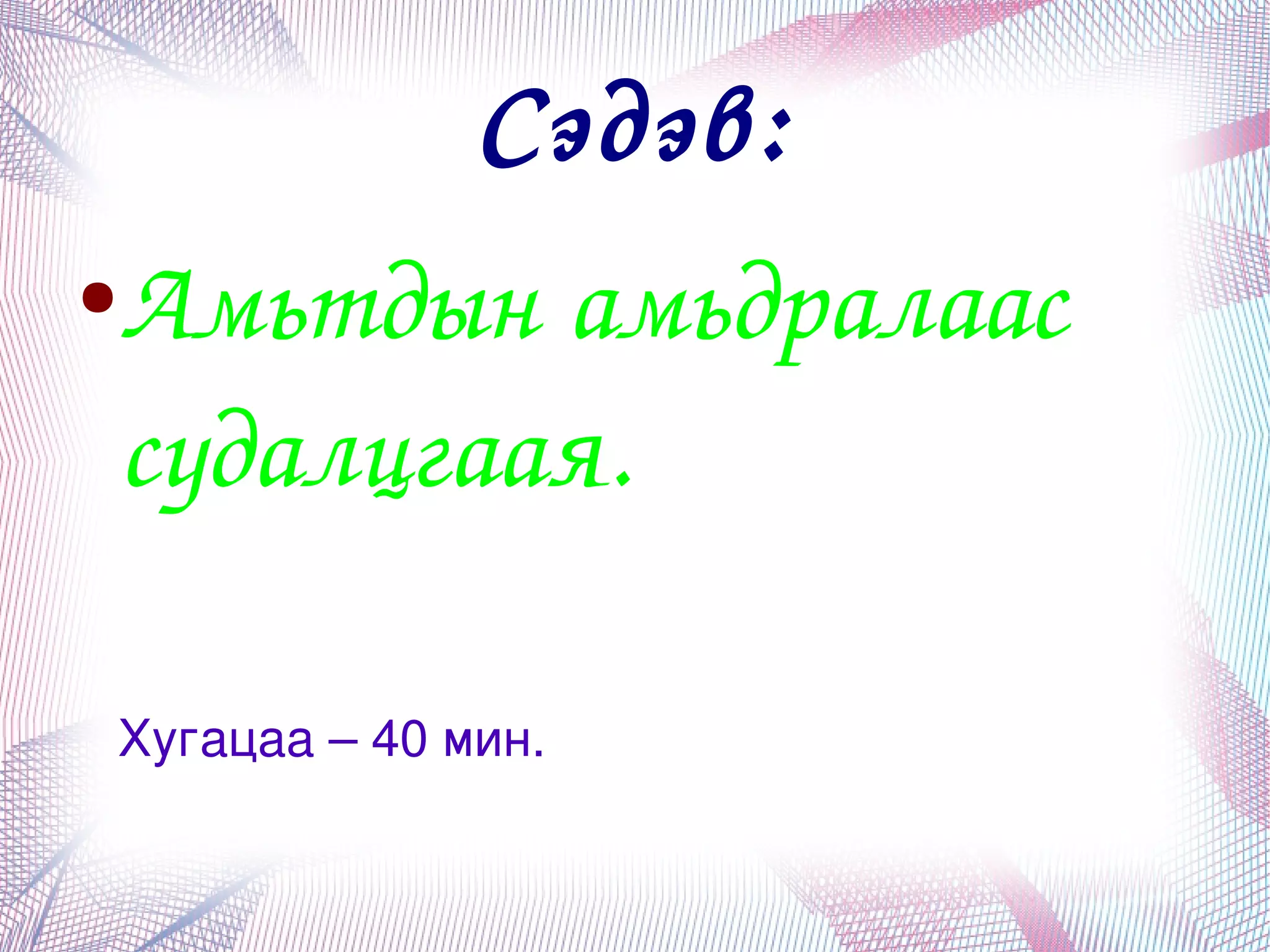 Сэдэв:

• Амьтдын амьдралаас судалцгаая.

Хугацаа – 40 мин.